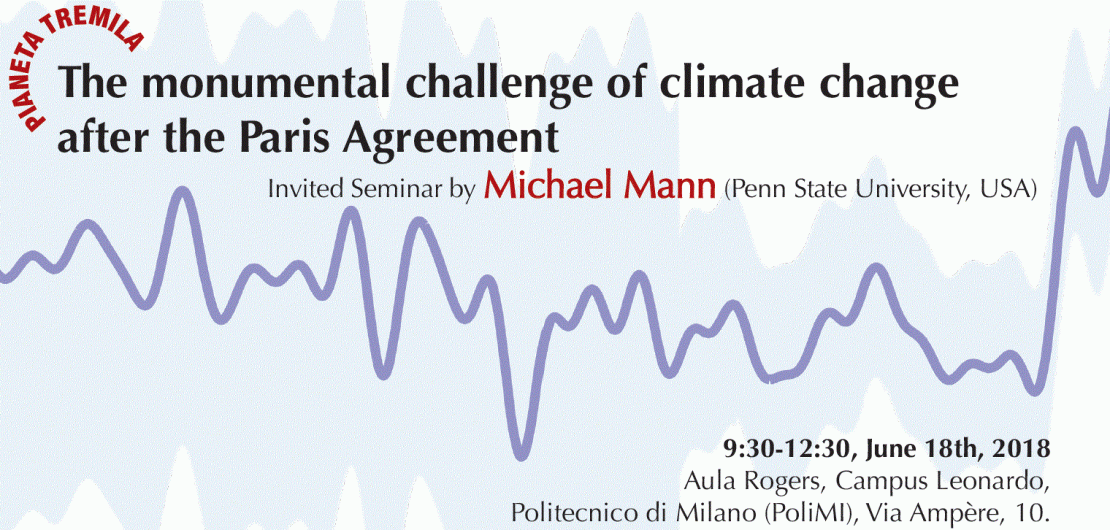 PIANETA TREMILA

The monumental challenge of climate change after the Paris Agreement

Invited Seminar by Michael Mann (Penn State University, USA)

9:30-12:30, June 18th, 2018
Aula Rogers, Campus Leonardo, Politecnico di Milano (PoliMI), Via Ampère, 10.